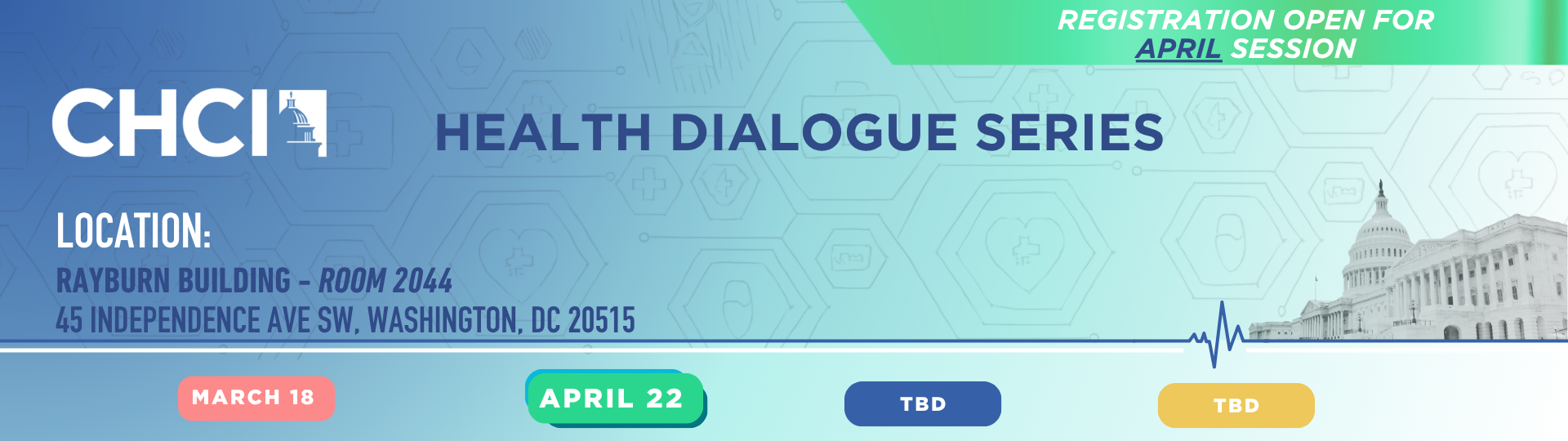 REGISTRATION OPEN FOR APRIL SESSION

CHCI

HEALTH DIALOGUE SERIES

LOCATION:

RAYBURN BUILDING - ROOM 2044
45 INDEPENDENCE AVE SW, WASHINGTON, DC 20515

MARCH 18

APRIL 22

TBD

TBD